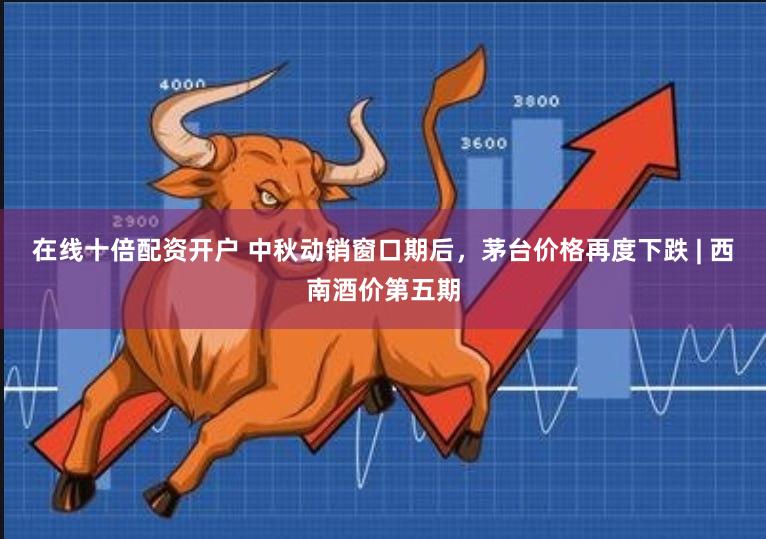 4000
3800
3600
2900

在线十倍配资开户 中秋动销窗口期后，茅台价格再度下跌 | 西南酒价第五期